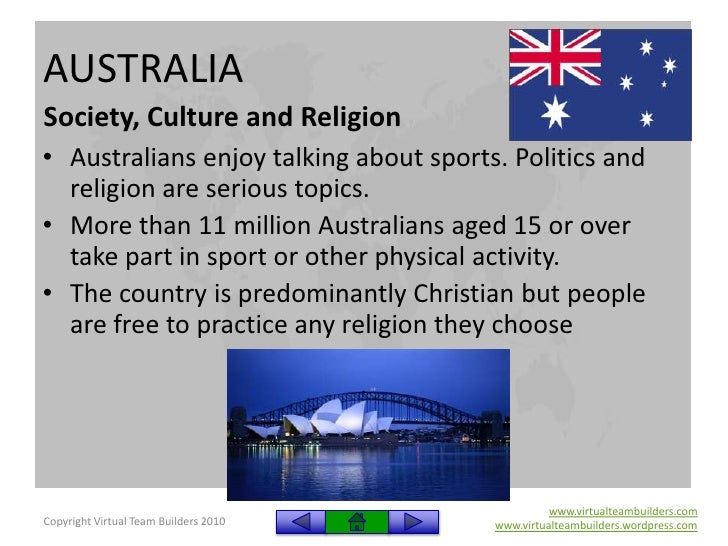 AUSTRALIA

Society, Culture and Religion

• Australians enjoy talking about sports. Politics and religion are serious topics.

• More than 11 million Australians aged 15 or over take part in sport or other physical activity.

• The country is predominantly Christian but people are free to practice any religion they choose

Copyright Virtual Team Builders 2010

www.virtualteambuilders.com
www.virtualteambuilders.wordpress.com